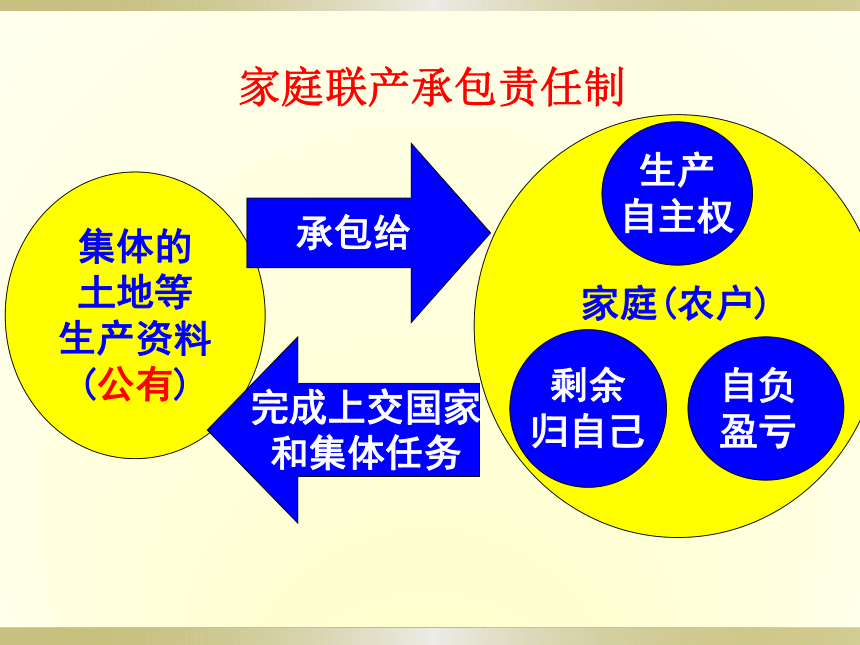 家庭联产承包责任制

集体的
土地等
生产资料
（公有）

承包给

完成上交国家
和集体任务

生产
自主权

家庭（农户）

剩余
归自己

自负
盈亏